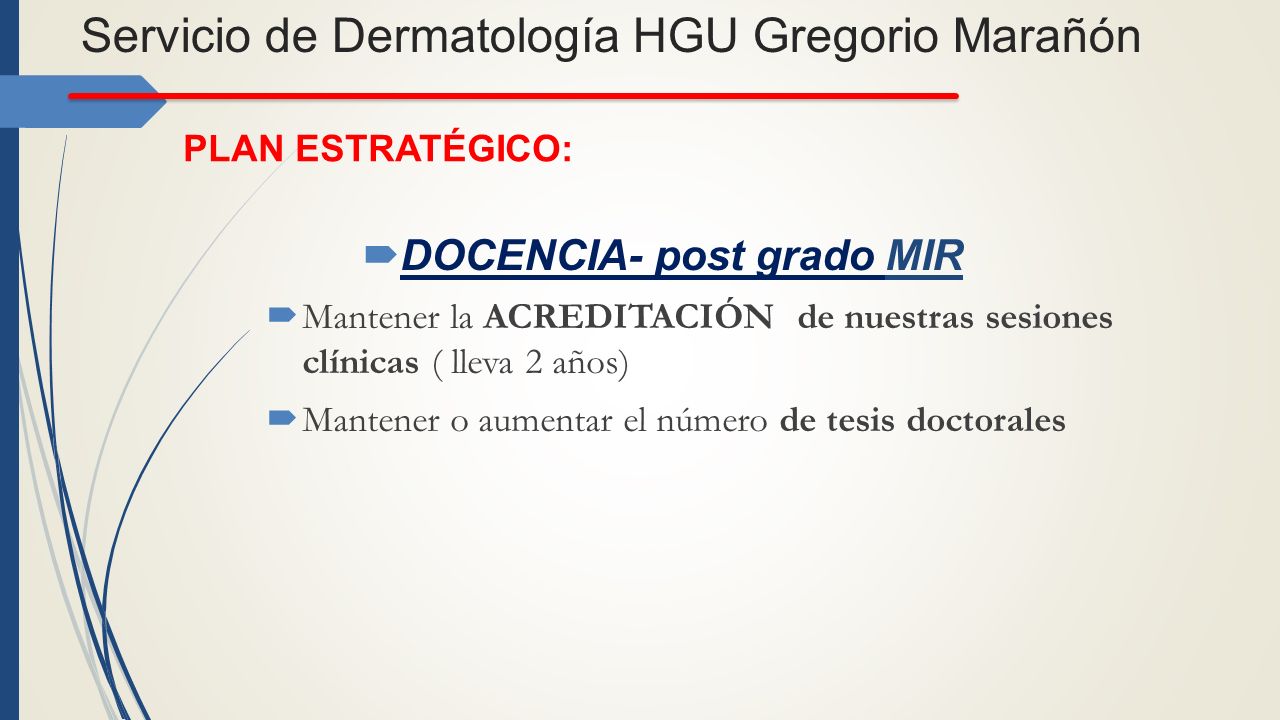 Servicio de Dermatología HGU Gregorio Marañón

PLAN ESTRATÉGICO:

DOCENCIA- post grado MIR

Mantener la ACREDITACIÓN de nuestras sesiones clínicas ( lleva 2 años)

Mantener o aumentar el número de tesis doctorales